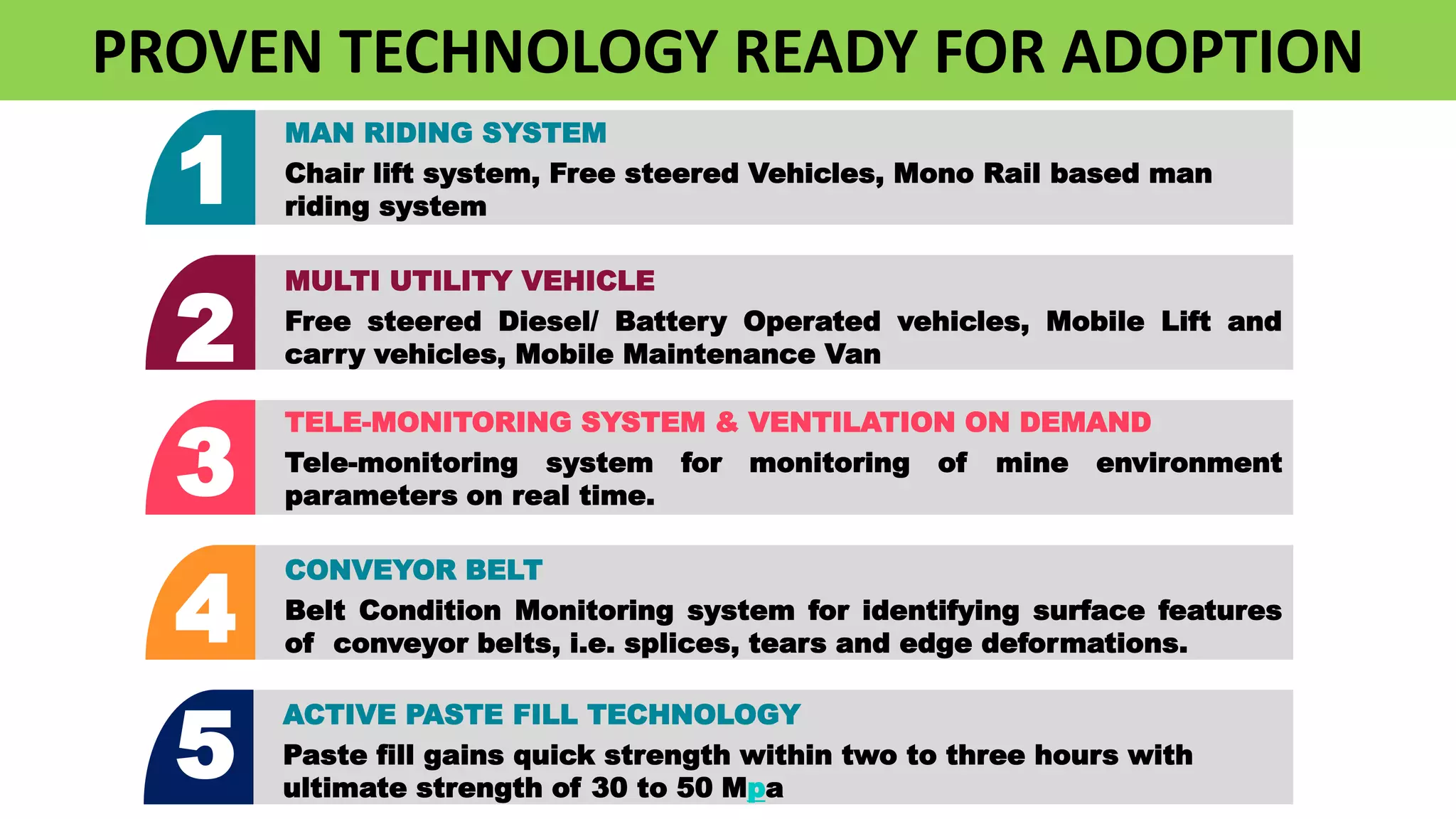 PROVEN TECHNOLOGY READY FOR ADOPTION

1

MAN RIDING SYSTEM

Chair lift system, Free steered Vehicles, Mono Rail based man riding system

2

MULTI UTILITY VEHICLE

Free steered Diesel/ Battery Operated vehicles, Mobile Lift and carry vehicles, Mobile Maintenance Van

3

TELE-MONITORING SYSTEM & VENTILATION ON DEMAND

Tele-monitoring system for monitoring of mine environment parameters on real time.

4

CONVEYOR BELT

Belt Condition Monitoring system for identifying surface features of conveyor belts, i.e. splices, tears and edge deformations.

5

ACTIVE PASTE FILL TECHNOLOGY

Paste fill gains quick strength within two to three hours with ultimate strength of 30 to 50 Mpa